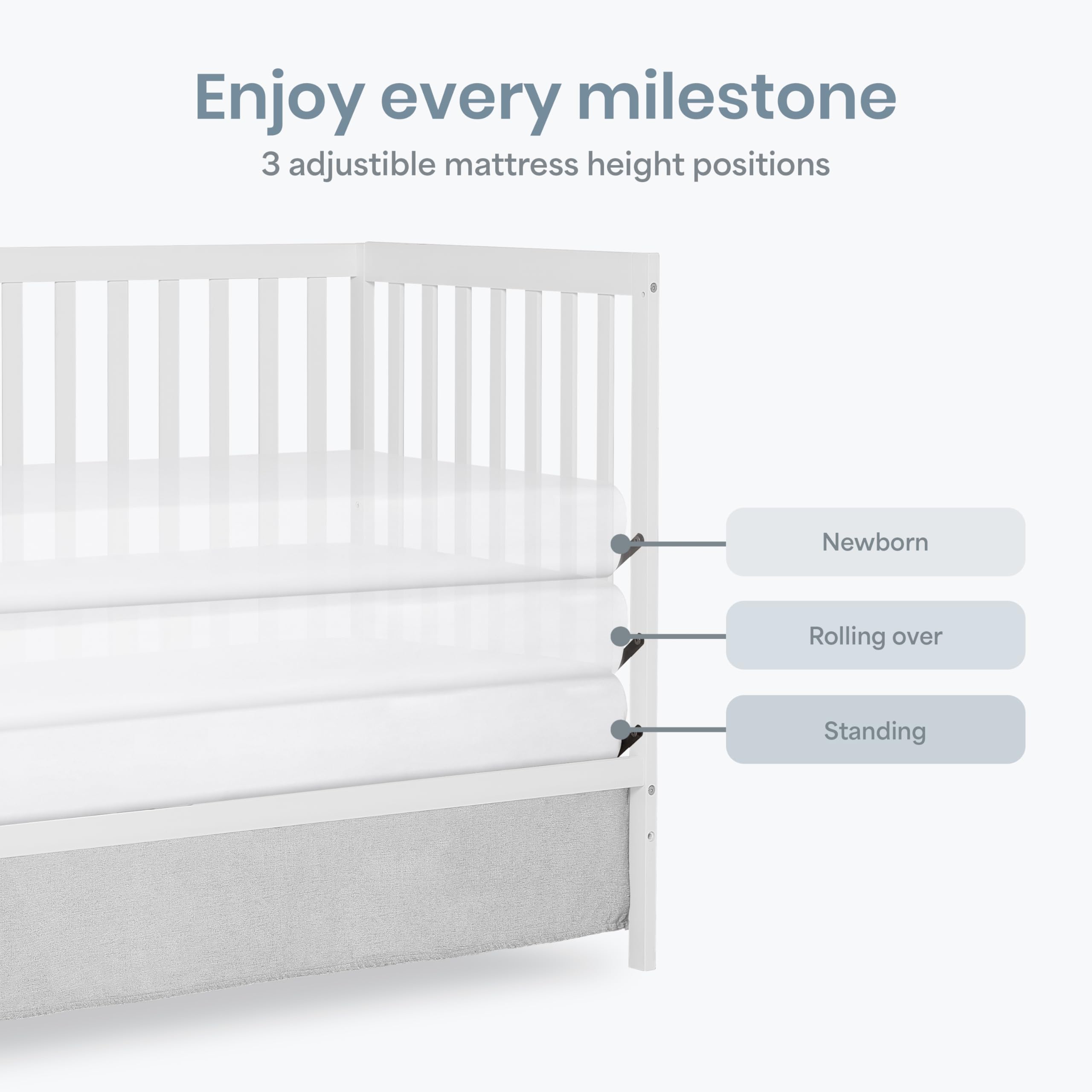 Enjoy every milestone

3 adjustible mattress height positions

Newborn

Rolling over

Standing